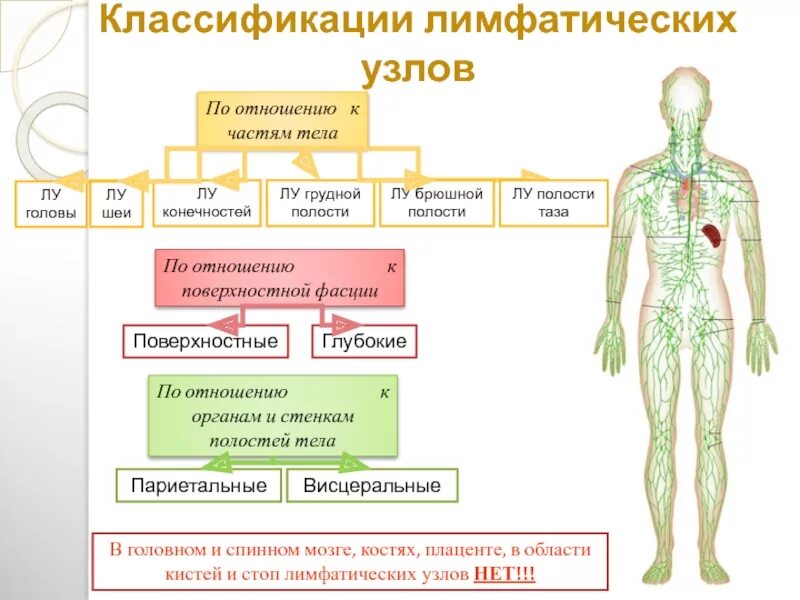 Классификации лимфатических узлов

По отношению к частям тела

ЛУ головы

ЛУ шеи

ЛУ конечностей

ЛУ грудной полости

ЛУ брюшной полости

ЛУ полости таза

По отношению к поверхностной фасции

Поверхностные

Глубокие

По отношению к органам и стенкам полостей тела

Париетальные

Висцеральные

В головном и спинном мозге, костях, плаценте, в области кистей и стоп лимфатических узлов НЕТ!!!